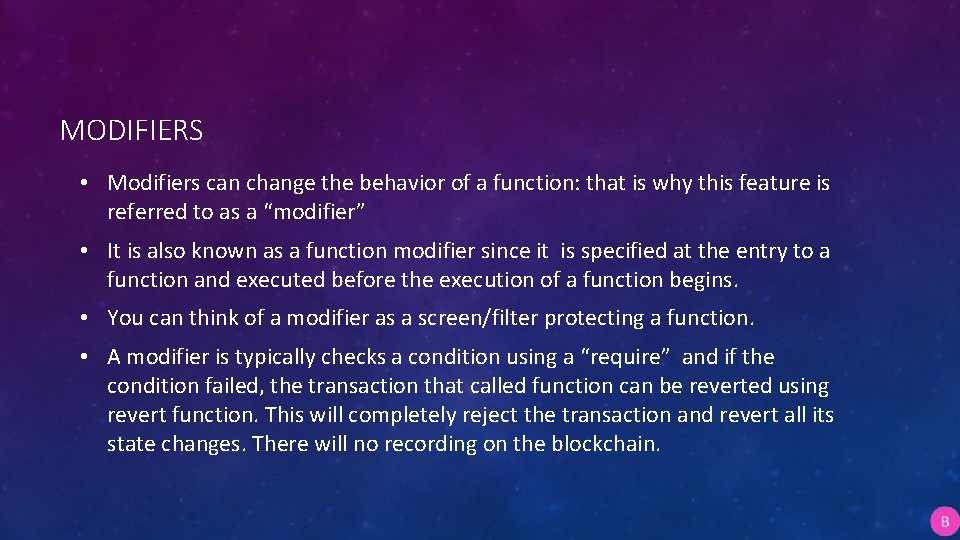 MODIFIERS

• Modifiers can change the behavior of a function: that is why this feature is referred to as a “modifier”

• It is also known as a function modifier since it is specified at the entry to a function and executed before the execution of a function begins.

• You can think of a modifier as a screen/filter protecting a function.

• A modifier is typically checks a condition using a “require” and if the condition failed, the transaction that called function can be reverted using revert function. This will completely reject the transaction and revert all its state changes. There will no recording on the blockchain.

B